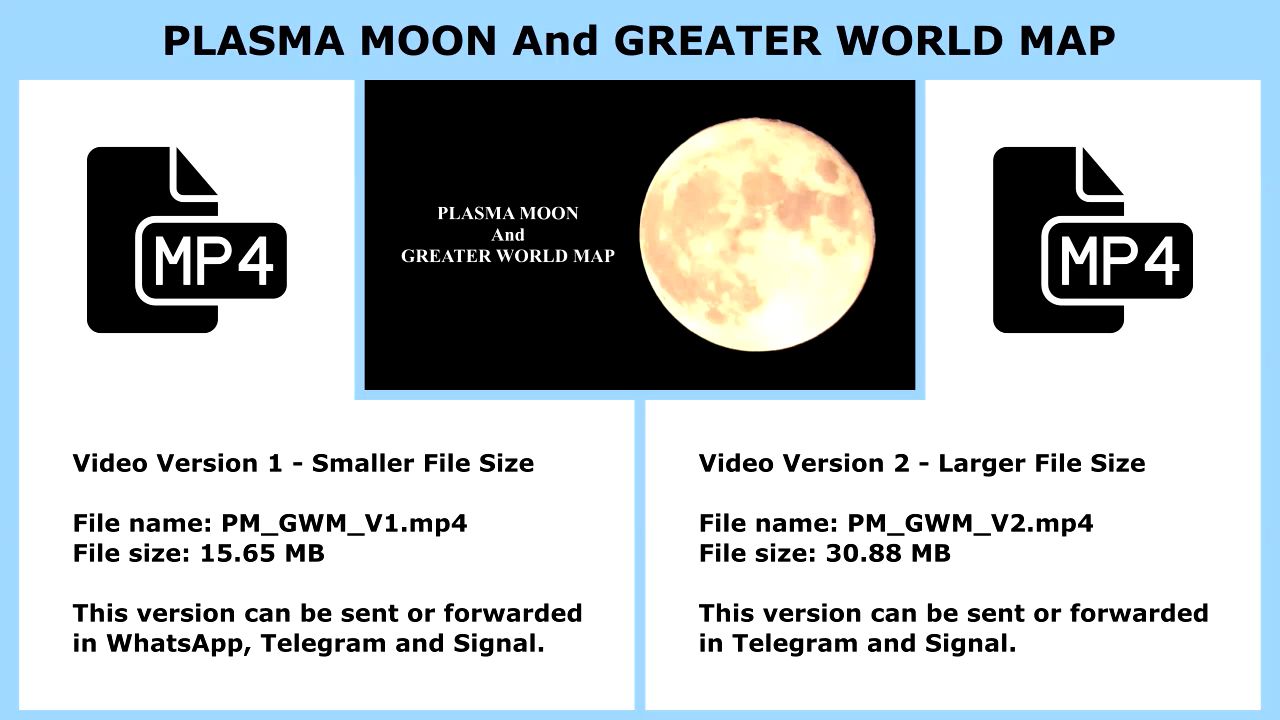 PLASMA MOON And GREATER WORLD MAP

MP4

PLASMA MOON
And
GREATER WORLD MAP

MP4

Video Version 1 - Smaller File Size

File name: PM_GWM_V1.mp4
File size: 15.65 MB

This version can be sent or forwarded in WhatsApp, Telegram and Signal.

Video Version 2 - Larger File Size

File name: PM_GWM_V2.mp4
File size: 30.88 MB

This version can be sent or forwarded in Telegram and Signal.